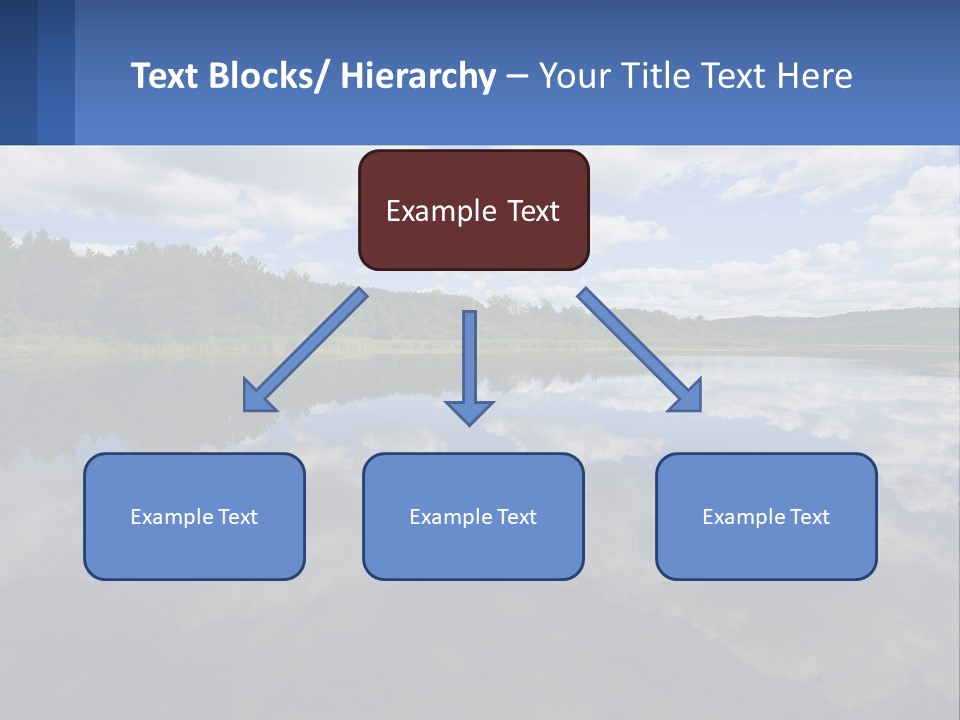 Text Blocks/ Hierarchy – Your Title Text Here

Example Text

Example Text

Example Text

Example Text